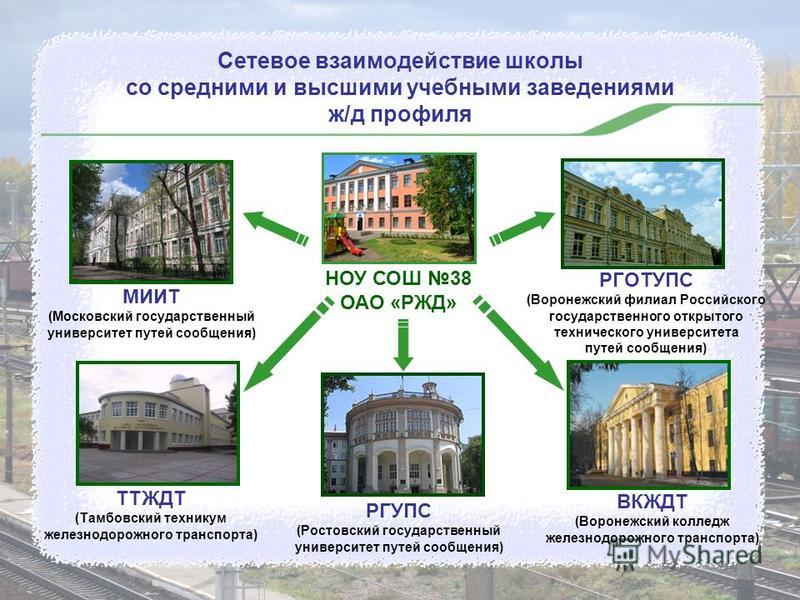 Сетевое взаимодействие школы со средними и высшими учебными заведениями ж/д профиля

МИИТ
(Московский государственный университет путей сообщения)

НОУ СОШ №38
ОАО «РЖД»

РГОТУПС
(Воронежский филиал Российского государственного открытого технического университета путей сообщения)

ТТЖДТ
(Тамбовский техникум железнодорожного транспорта)

РГУПС
(Ростовский государственный университет путей сообщения)

ВКЖДТ
(Воронежский колледж железнодорожного транспорта)

MyShared